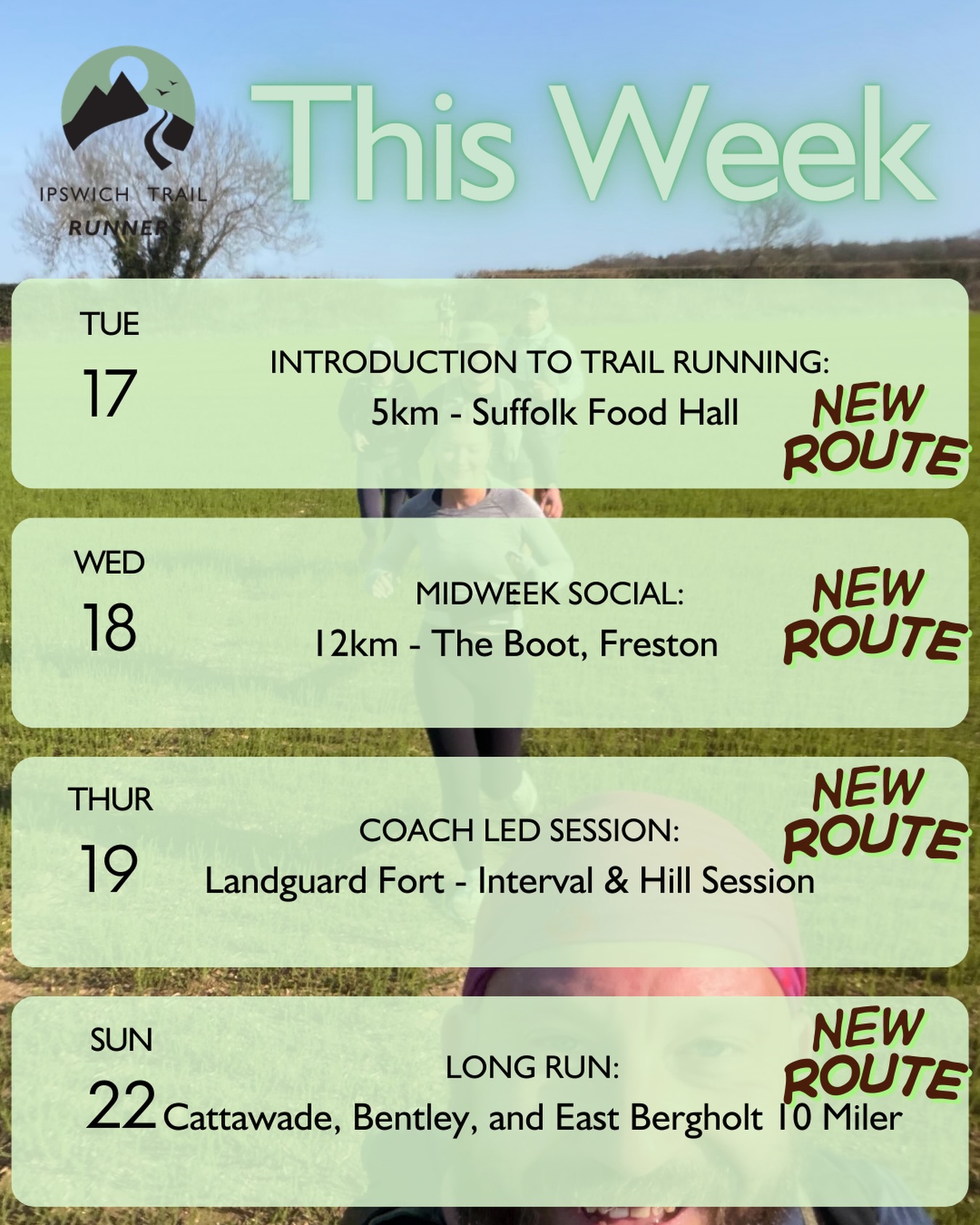 IPSWICH TRAIL RUNNERS

This Week

TUE
17

INTRODUCTION TO TRAIL RUNNING:
5km - Suffolk Food Hall

NEW ROUTE

WED
18

MIDWEEK SOCIAL:
12km - The Boot, Freston

NEW ROUTE

THUR
19

COACH LED SESSION:
Landguard Fort - Interval & Hill Session

NEW ROUTE

SUN
22

LONG RUN:
Cattawade, Bentley, and East Bergholt 10 Miler

NEW ROUTE